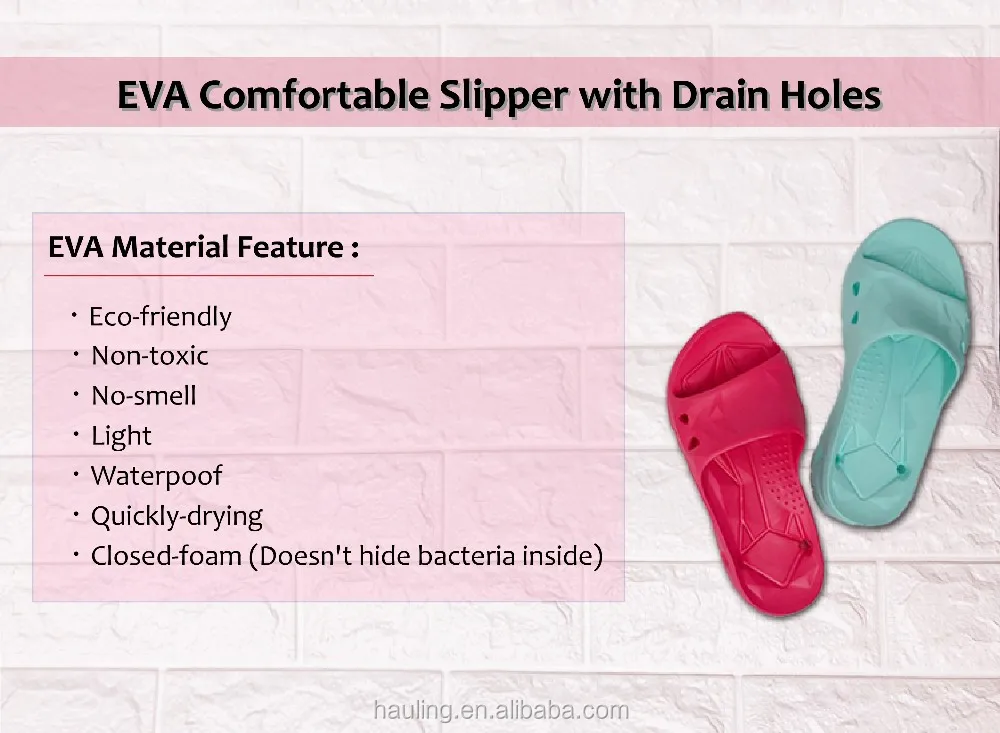 EVA Comfortable Slipper with Drain Holes

EVA Material Feature :

・Eco-friendly
・Non-toxic
・No-smell
・Light
・Waterpoof
・Quickly-drying
・Closed-foam (Doesn't hide bacteria inside)

hauling.en.alibaba.com